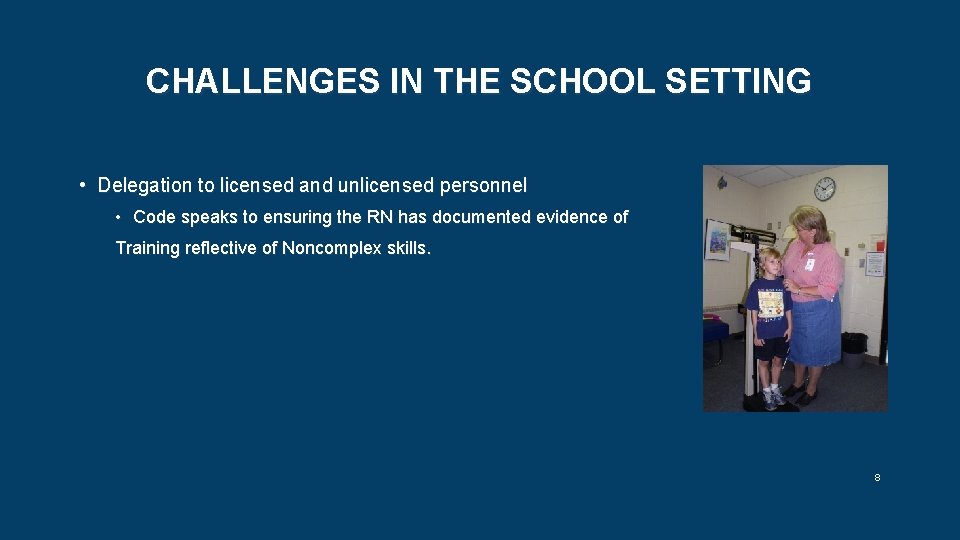 CHALLENGES IN THE SCHOOL SETTING

• Delegation to licensed and unlicensed personnel

• Code speaks to ensuring the RN has documented evidence of Training reflective of Noncomplex skills.

8